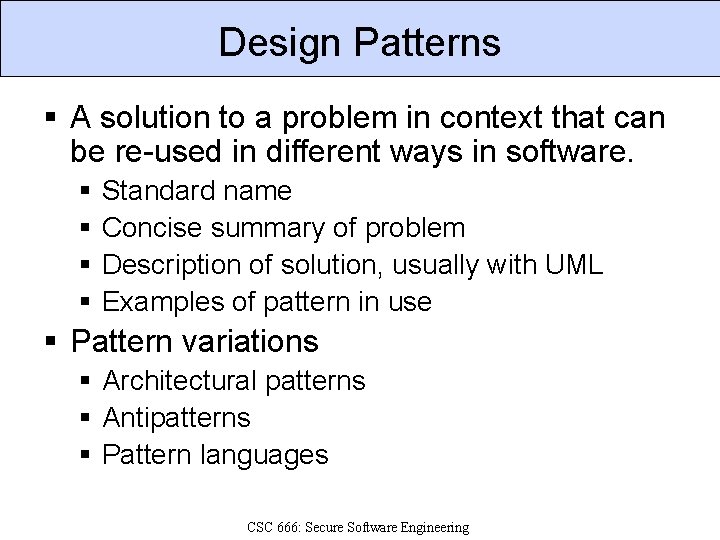 Design Patterns

▪ A solution to a problem in context that can be re-used in different ways in software.
  ▪ Standard name
  ▪ Concise summary of problem
  ▪ Description of solution, usually with UML
  ▪ Examples of pattern in use
▪ Pattern variations
  ▪ Architectural patterns
  ▪ Antipatterns
  ▪ Pattern languages

CSC 666: Secure Software Engineering